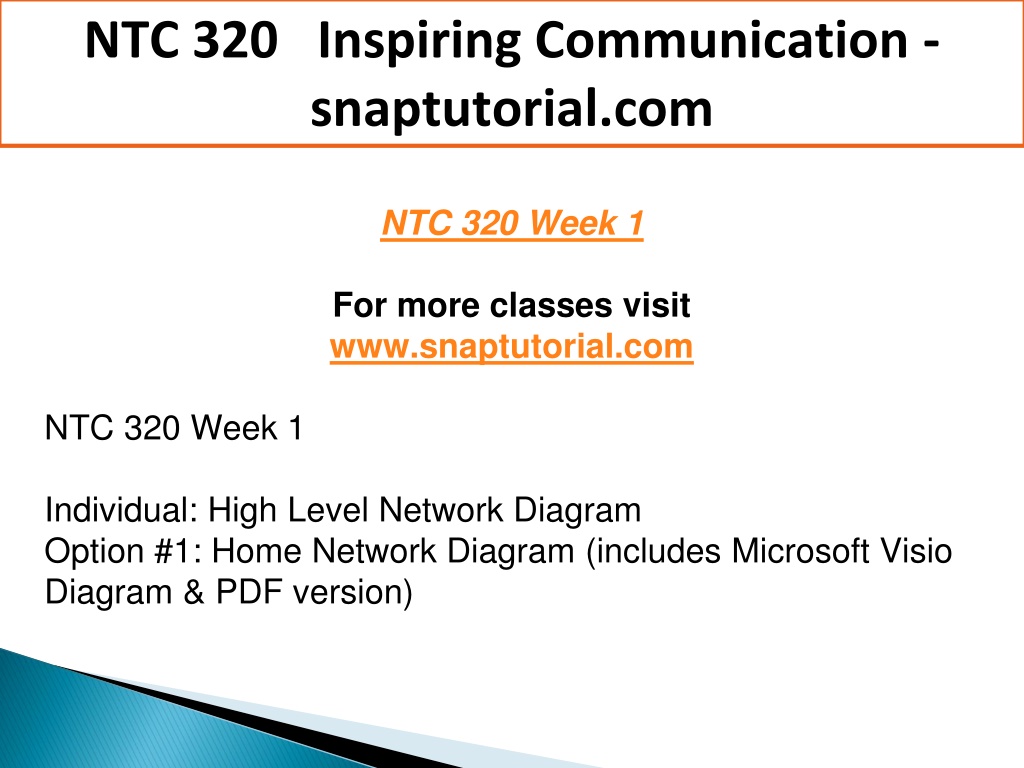 NTC 320 Inspiring Communication - snaptutorial.com

NTC 320 Week 1

For more classes visit
www.snaptutorial.com

NTC 320 Week 1

Individual: High Level Network Diagram
Option #1: Home Network Diagram (includes Microsoft Visio Diagram & PDF version)